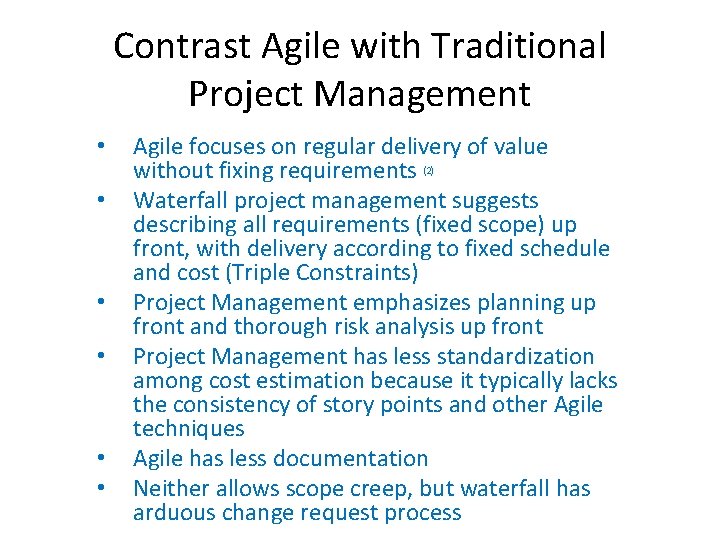 Contrast Agile with Traditional Project Management

• Agile focuses on regular delivery of value without fixing requirements (2)
• Waterfall project management suggests describing all requirements (fixed scope) up front, with delivery according to fixed schedule and cost (Triple Constraints)
• Project Management emphasizes planning up front and thorough risk analysis up front
• Project Management has less standardization among cost estimation because it typically lacks the consistency of story points and other Agile techniques
• Agile has less documentation
• Neither allows scope creep, but waterfall has arduous change request process